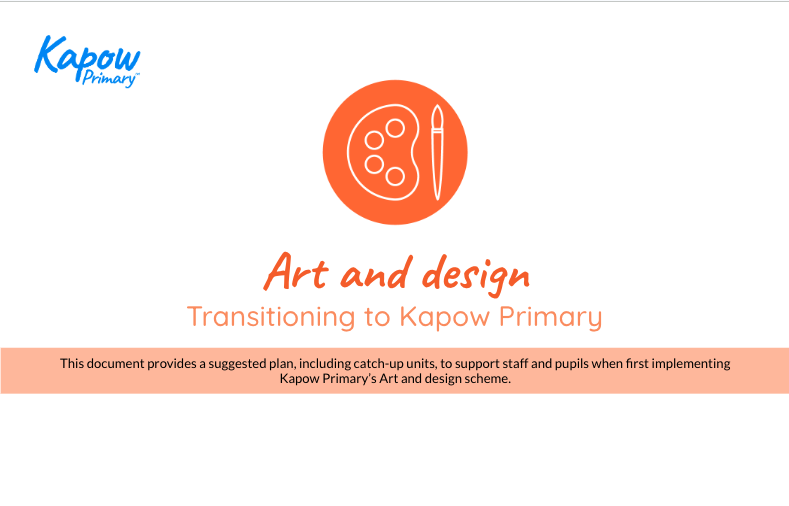 Kapow Primary™

Art and design

Transitioning to Kapow Primary

This document provides a suggested plan, including catch-up units, to support staff and pupils when first implementing Kapow Primary's Art and design scheme.